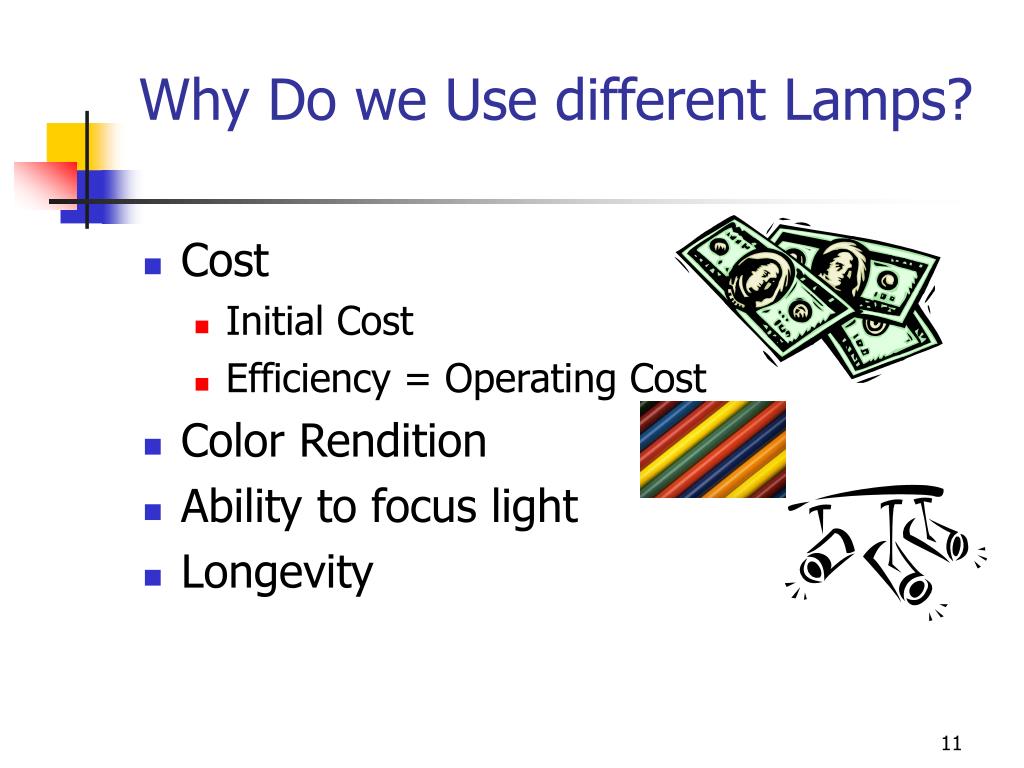 Why Do we Use different Lamps?

- Cost
  - Initial Cost
  - Efficiency = Operating Cost
- Color Rendition
- Ability to focus light
- Longevity

11